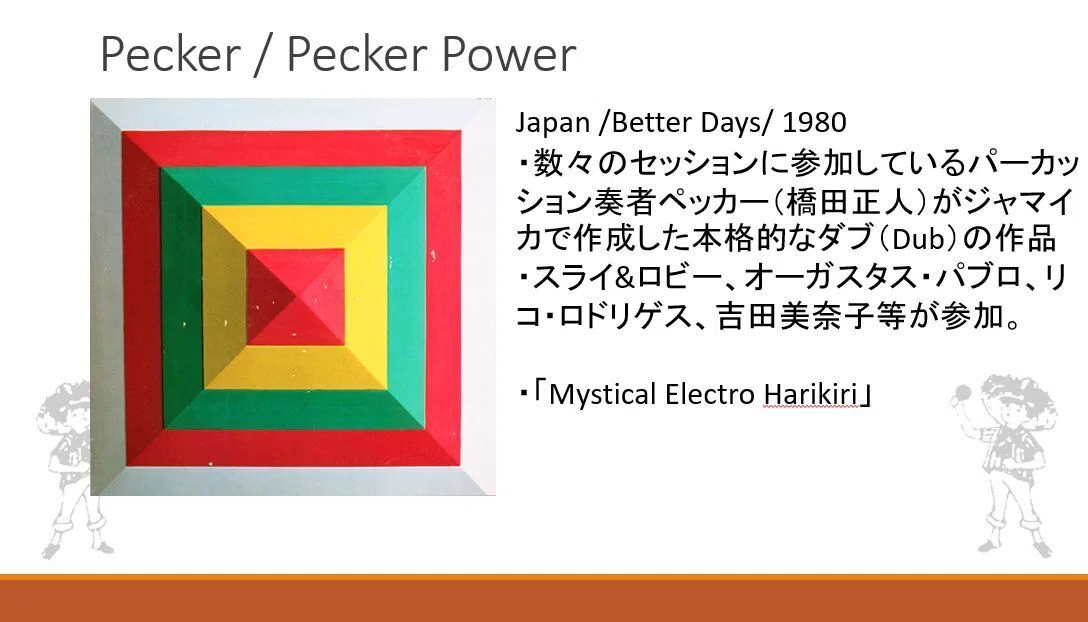 Pecker / Pecker Power

Japan /Better Days/ 1980
・数々のセッションに参加しているパーカッション奏者ペッカー（橋田正人）がジャマイカで作成した本格的なダブ（Dub）の作品
・スライ&ロビー、オーガスタス・パブロ、リコ・ロドリゲス、吉田美奈子等が参加。

・「Mystical Electro Harikiri」